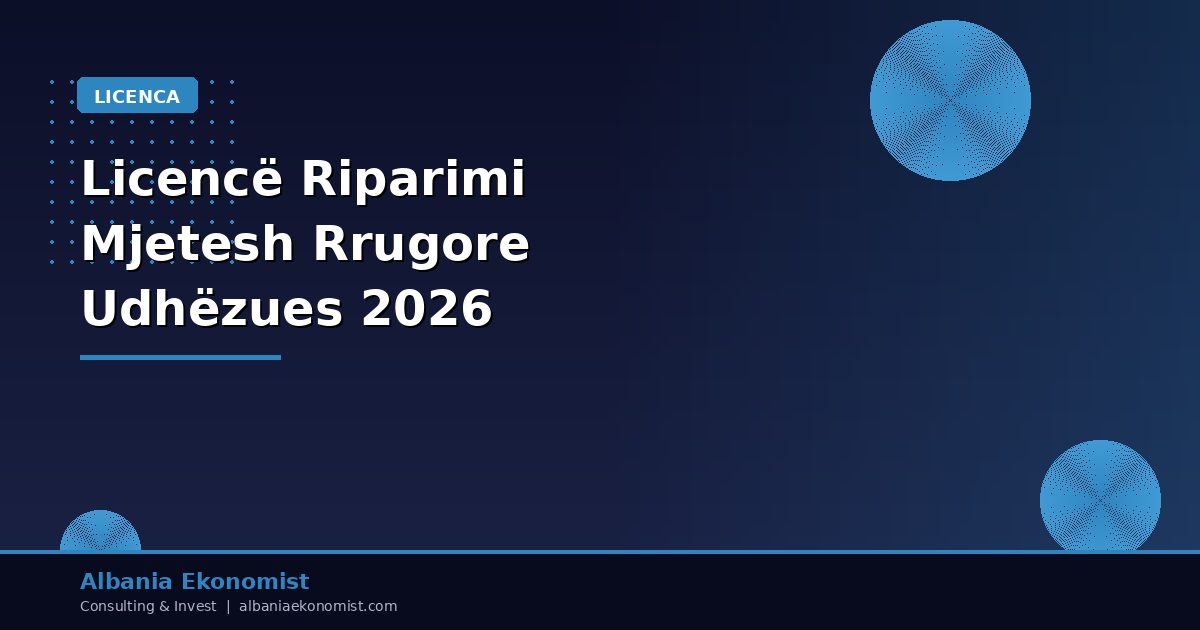 LICENCA

Licencë Riparimi Mjetesh Rrugore Udhëzues 2026

Albania Ekonomist

Consulting & Invest | albaniaekonomist.com